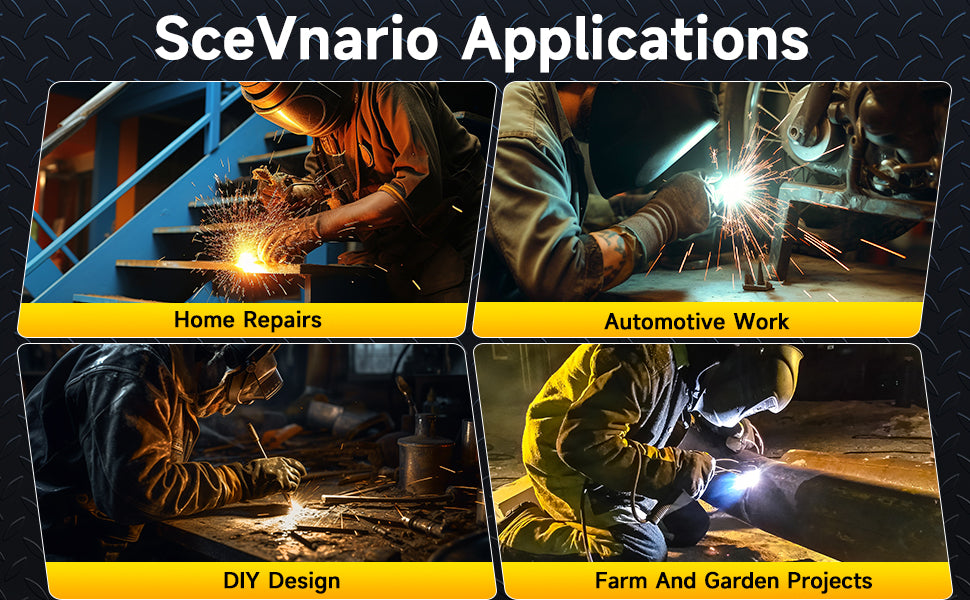 SceVnario Applications

Home Repairs

Automotive Work

DIY Design

Farm And Garden Projects